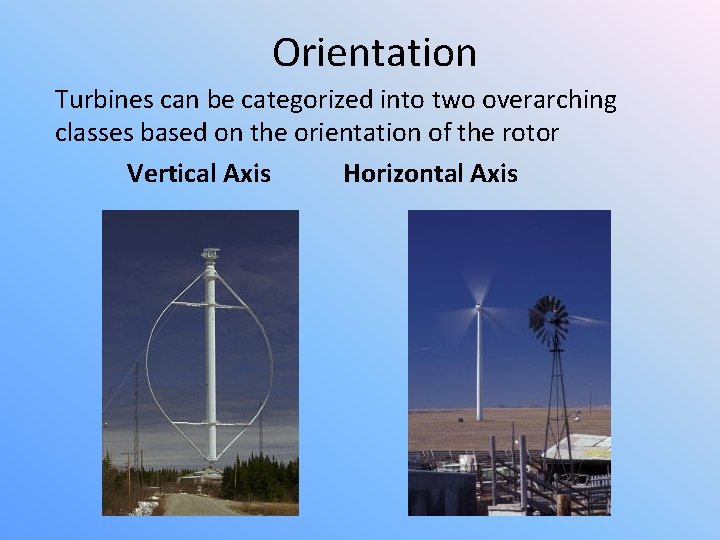 Orientation

Turbines can be categorized into two overarching classes based on the orientation of the rotor

Vertical Axis

Horizontal Axis